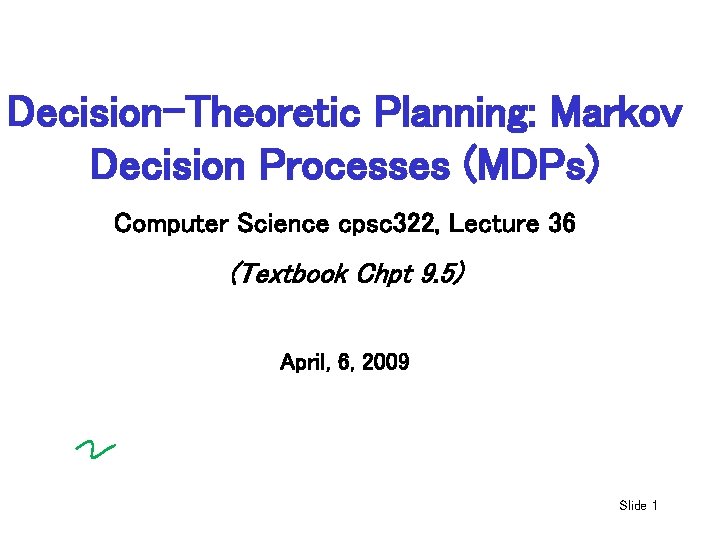 Decision-Theoretic Planning: Markov Decision Processes (MDPs)

Computer Science cpsc322, Lecture 36

(Textbook Chpt 9.5)

April, 6, 2009

Slide 1